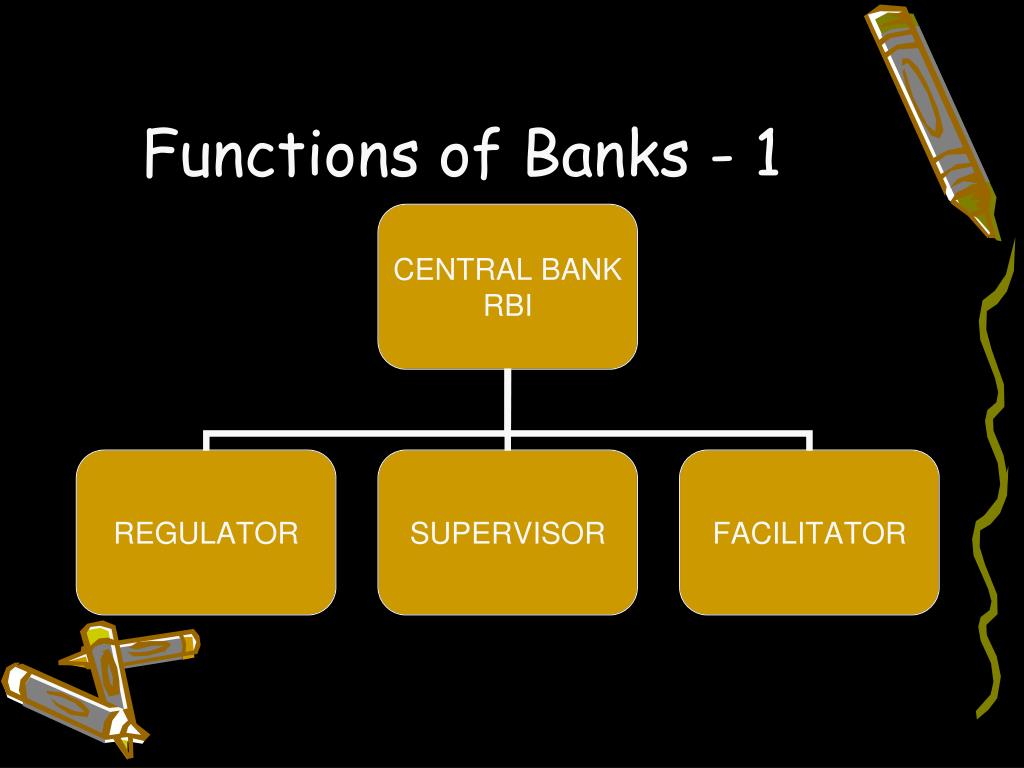 Functions of Banks - 1

CENTRAL BANK
RBI

REGULATOR

SUPERVISOR

FACILITATOR